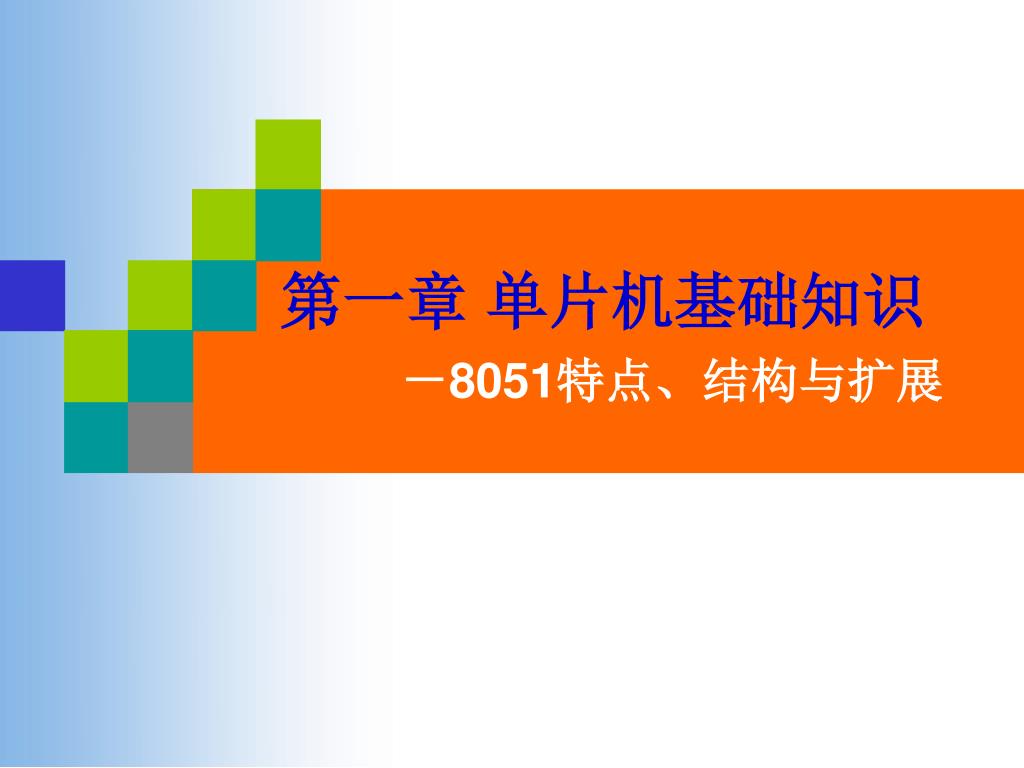 第一章 单片机基础知识

－8051特点、结构与扩展